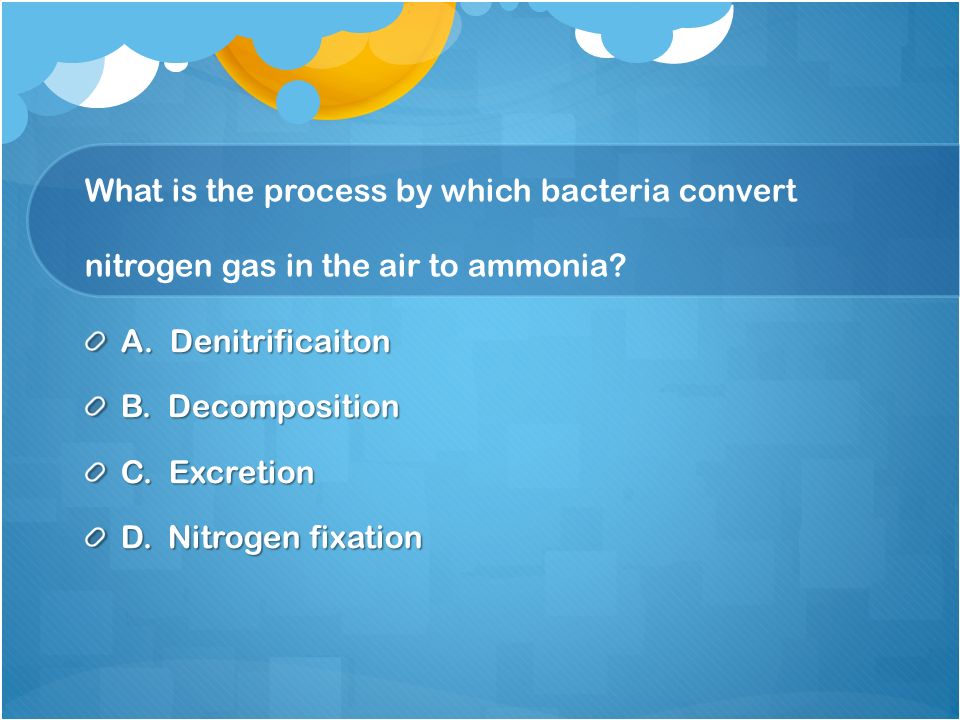 What is the process by which bacteria convert nitrogen gas in the air to ammonia?

A. Denitrificaiton

B. Decomposition

C. Excretion

D. Nitrogen fixation